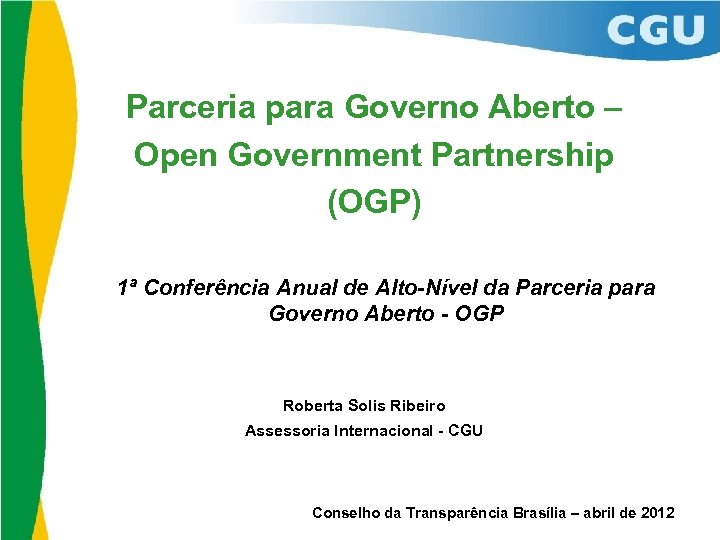 CGU

Parceria para Governo Aberto – Open Government Partnership (OGP)

1ª Conferência Anual de Alto-Nível da Parceria para Governo Aberto - OGP

Roberta Solis Ribeiro
Assessoria Internacional - CGU

Conselho da Transparência Brasília – abril de 2012